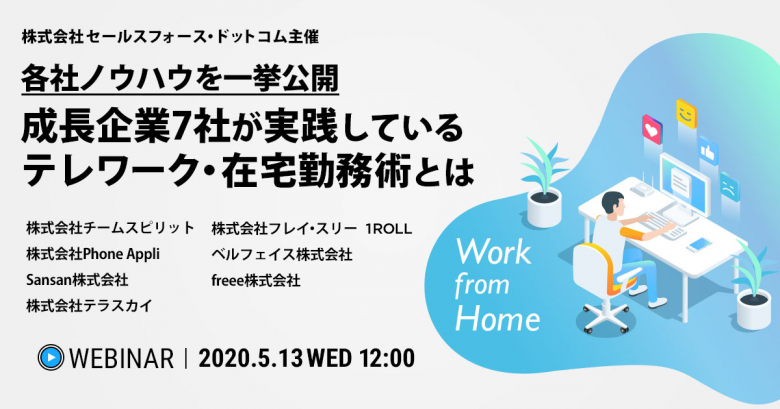 株式会社セールスフォース・ドットコム主催

各社ノウハウを一挙公開

成長企業7社が実践している
テレワーク・在宅勤務術とは

株式会社チームスピリット
株式会社Phone Appli
Sansan株式会社
株式会社テラスカイ

株式会社フレイ・スリー 1ROLL
ベルフェイス株式会社
freee株式会社

Work from Home

WEBINAR | 2020.5.13 WED 12:00